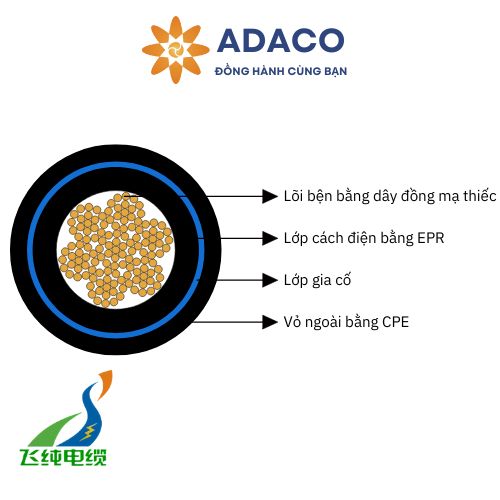 ADACO
ĐỒNG HÀNH CÙNG BẠN

Lõi bện bằng dây đồng mạ thiếc

Lớp cách điện bằng EPR

Lớp gia cố

Vỏ ngoài bằng CPE

飞纯电缆